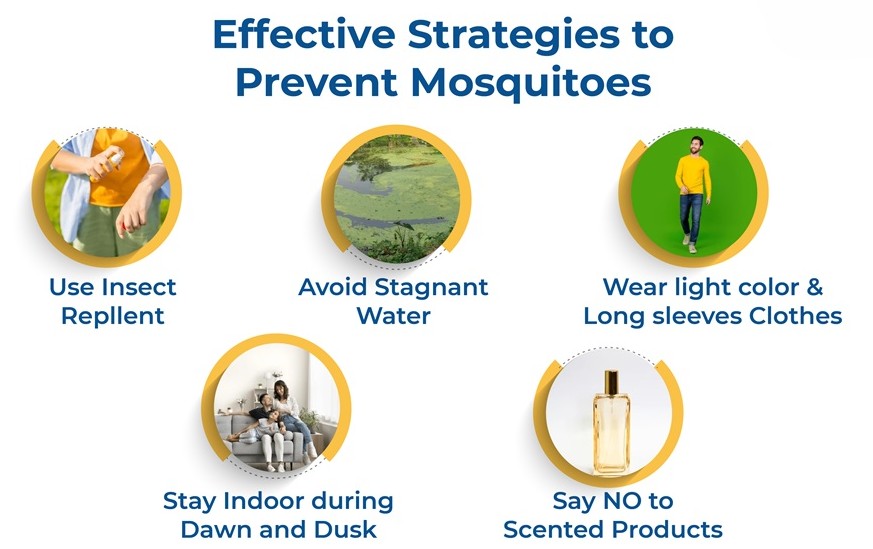 Effective Strategies to Prevent Mosquitoes

Use Insect Repllent

Avoid Stagnant Water

Wear light color & Long sleeves Clothes

Stay Indoor during Dawn and Dusk

Say NO to Scented Products